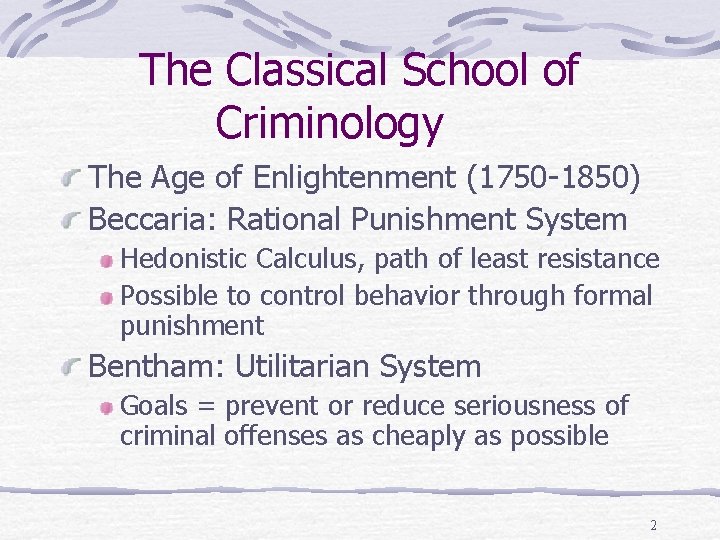 The Classical School of Criminology

The Age of Enlightenment (1750-1850)

Beccaria: Rational Punishment System

Hedonistic Calculus, path of least resistance

Possible to control behavior through formal punishment

Bentham: Utilitarian System

Goals = prevent or reduce seriousness of criminal offenses as cheaply as possible

2